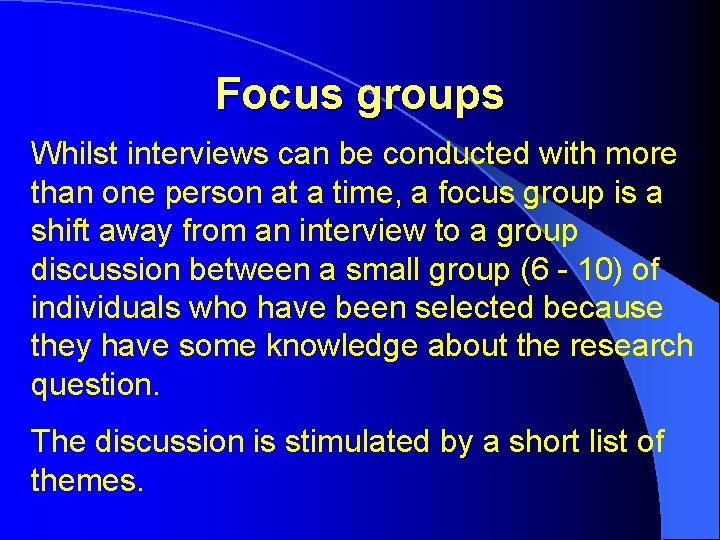 Focus groups

Whilst interviews can be conducted with more than one person at a time, a focus group is a shift away from an interview to a group discussion between a small group (6 - 10) of individuals who have been selected because they have some knowledge about the research question.

The discussion is stimulated by a short list of themes.